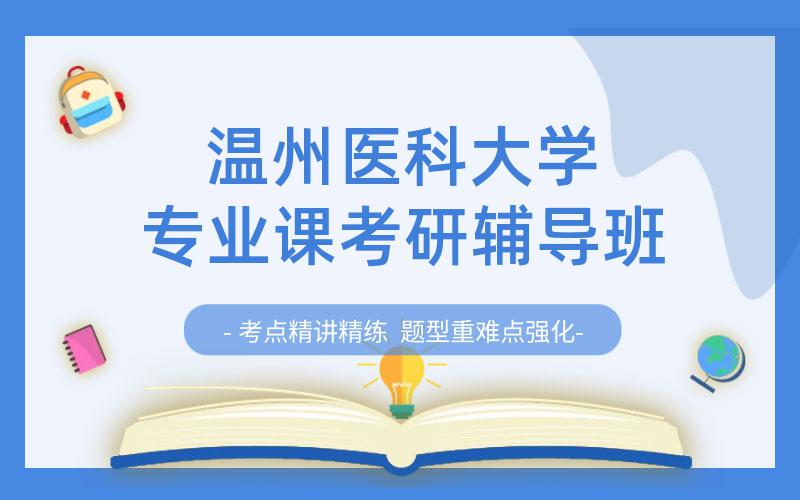 温州医科大学
专业课考研辅导班

- 考点精讲精练 题型重难点强化-